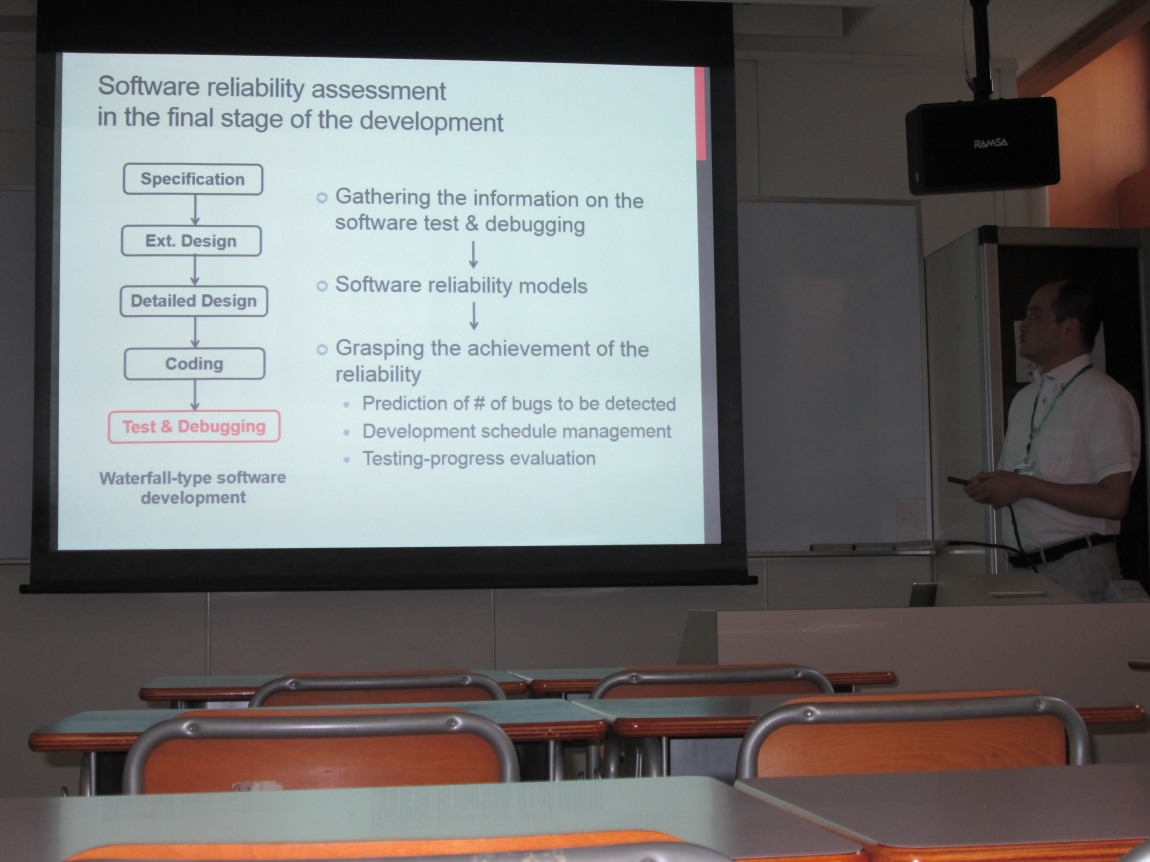 Software reliability assessment
in the final stage of the development

Specification

Ext. Design

Detailed Design

Coding

Test & Debugging

Waterfall-type software development

Gathering the information on the software test & debugging

Software reliability models

Grasping the achievement of the reliability
Prediction of # of bugs to be detected
Development schedule management
Testing-progress evaluation

RAMSA